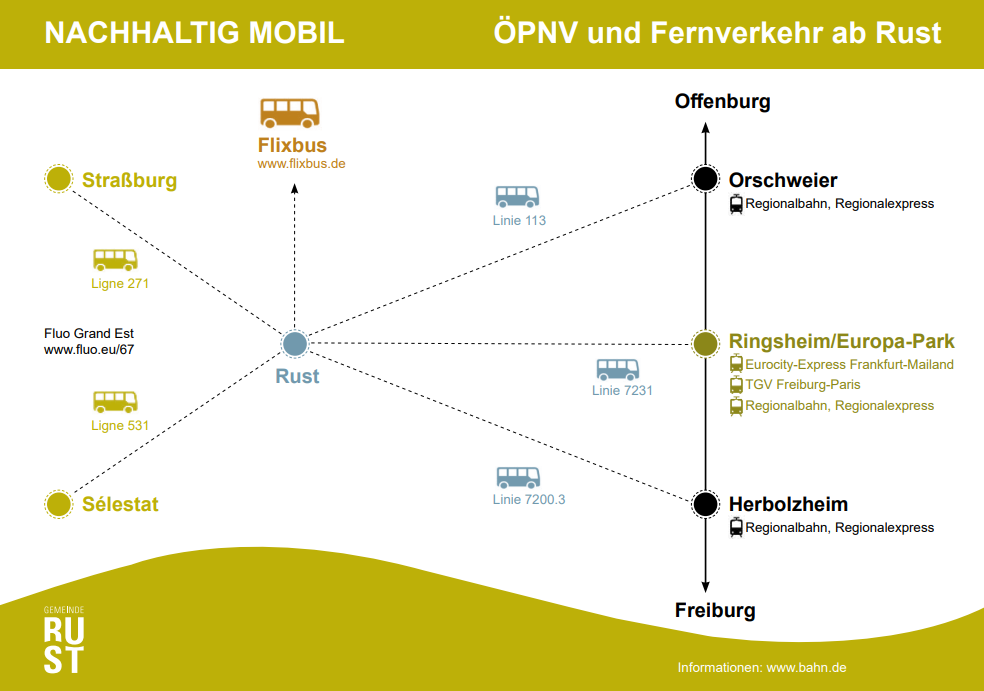 NACHHALTIG MOBIL

ÖPNV und Fernverkehr ab Rust

Flixbus
www.flixbus.de

Straßburg

Ligne 271

Fluo Grand Est
www.fluo.eu/67

Ligne 531

Sélestat

Rust

Linie 113

Linie 7231

Linie 7200.3

Offenburg

Orschweier
Regionalbahn, Regionalexpress

Ringsheim/Europa-Park
Eurocity-Express Frankfurt-Mailand
TGV Freiburg-Paris
Regionalbahn, Regionalexpress

Herbolzheim
Regionalbahn, Regionalexpress

Freiburg

GEMEINDE
RU
ST

Informationen: www.bahn.de